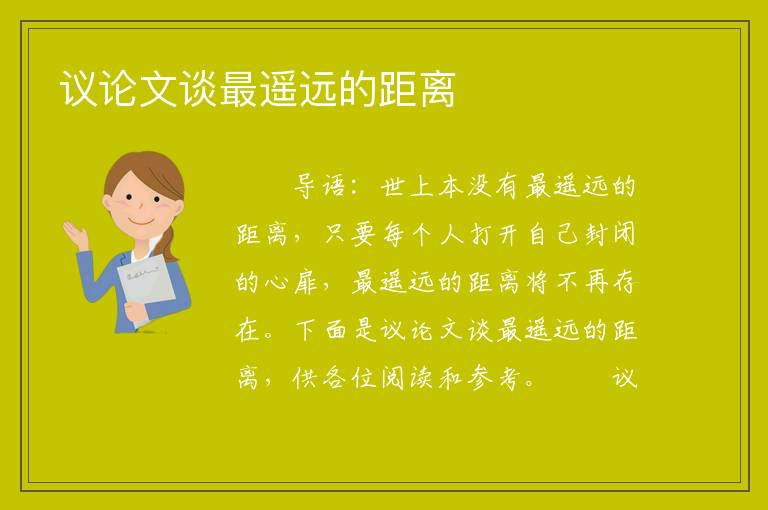 议论文谈最遥远的距离

导语：世上本没有最遥远的距离，只要每个人打开自己封闭的心扉，最遥远的距离将不再存在。下面是议论文谈最遥远的距离，供各位阅读和参考。　　议